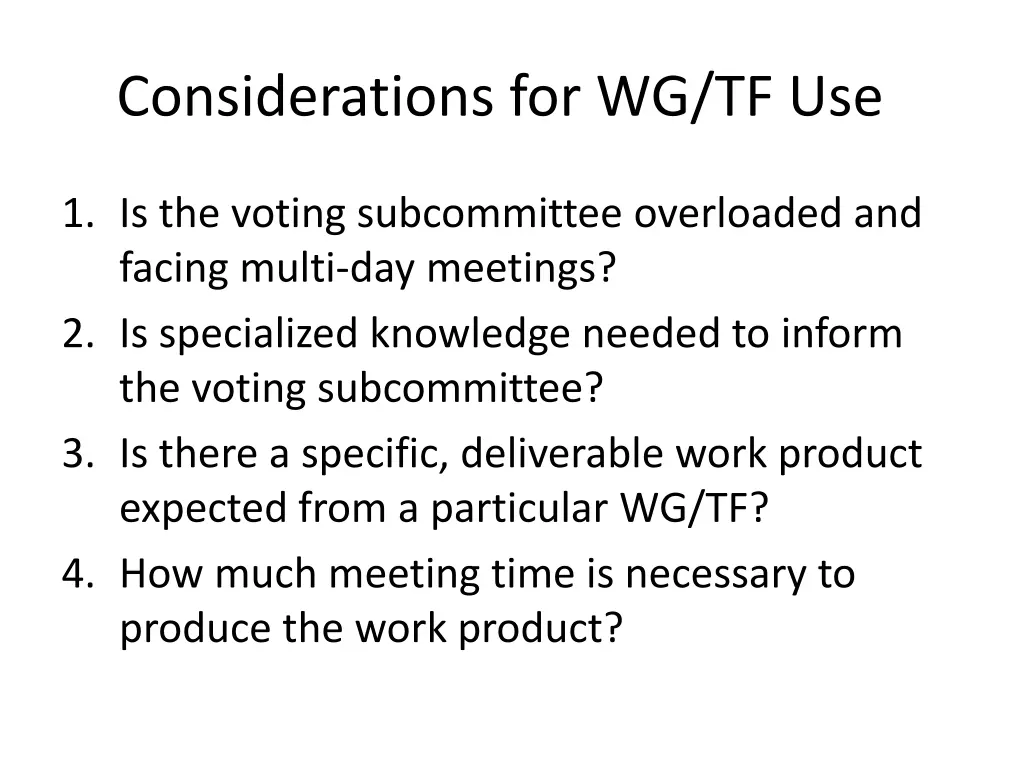 Considerations for WG/TF Use

1. Is the voting subcommittee overloaded and facing multi-day meetings?
2. Is specialized knowledge needed to inform the voting subcommittee?
3. Is there a specific, deliverable work product expected from a particular WG/TF?
4. How much meeting time is necessary to produce the work product?